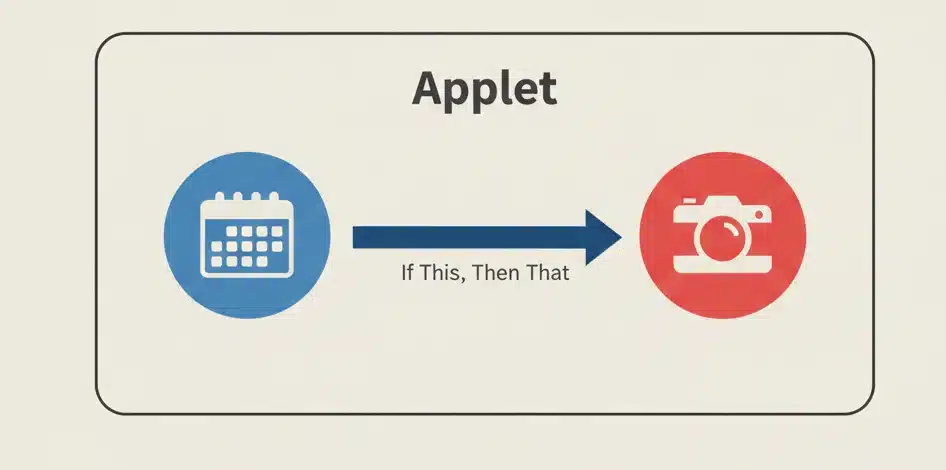 Applet

If This, Then That